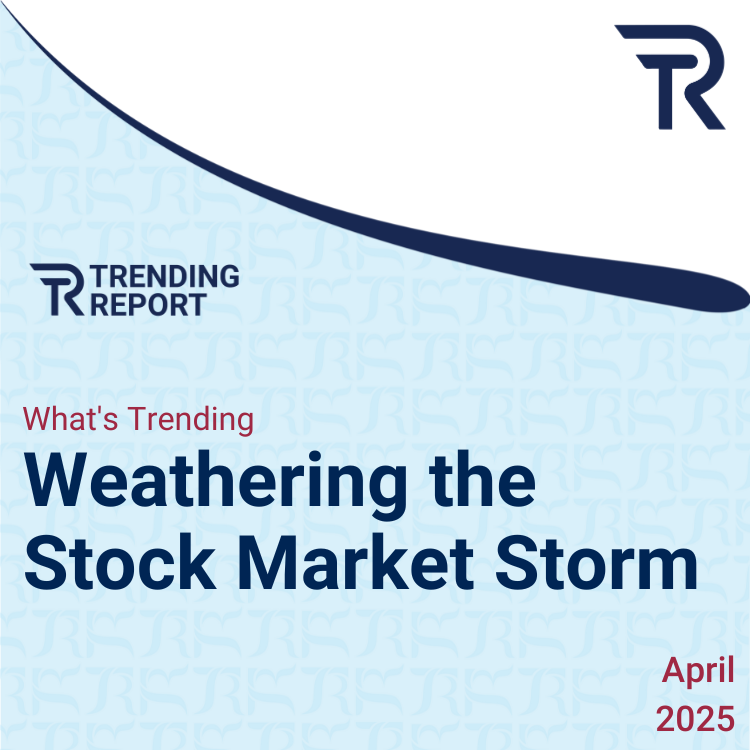 TR

TR TRENDING REPORT

What's Trending

Weathering the Stock Market Storm

April 2025